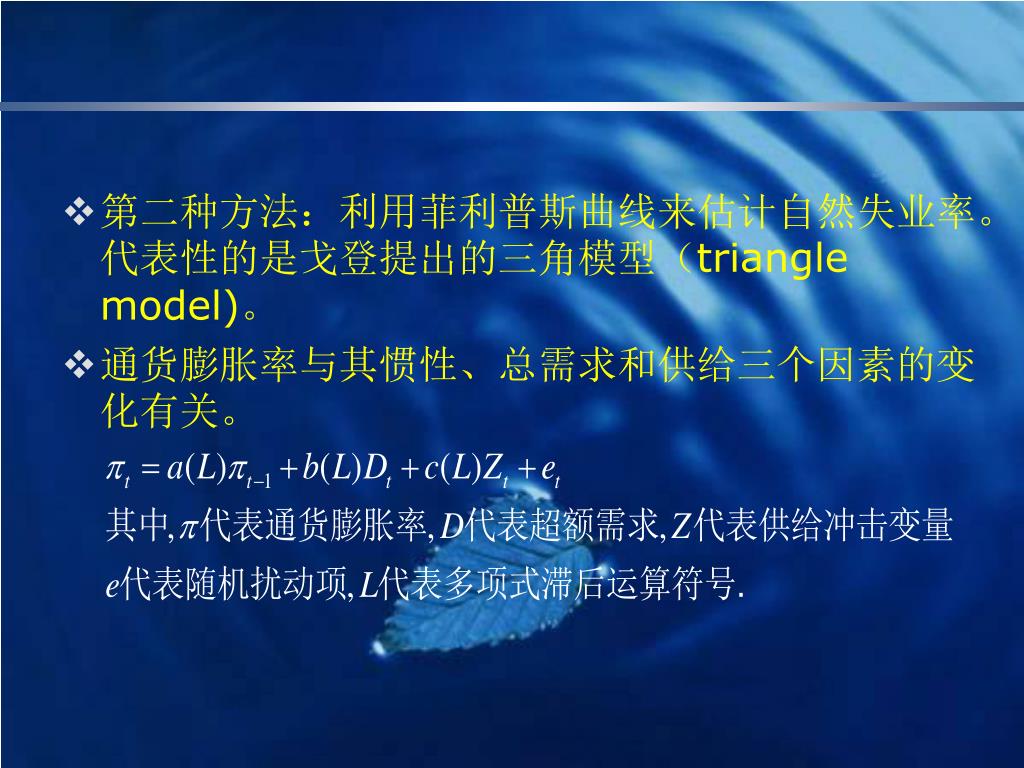 ❖ 第二种方法：利用菲利普斯曲线来估计自然失业率。代表性的是戈登提出的三角模型（triangle model)。

❖ 通货膨胀率与其惯性、总需求和供给三个因素的变化有关。

$\pi_t = a(L)\pi_{t-1} + b(L)D_t + c(L)Z_t + e_t$

其中,$\pi$代表通货膨胀率,$D$代表超额需求,$Z$代表供给冲击变量

$e$代表随机扰动项,$L$代表多项式滞后运算符号.